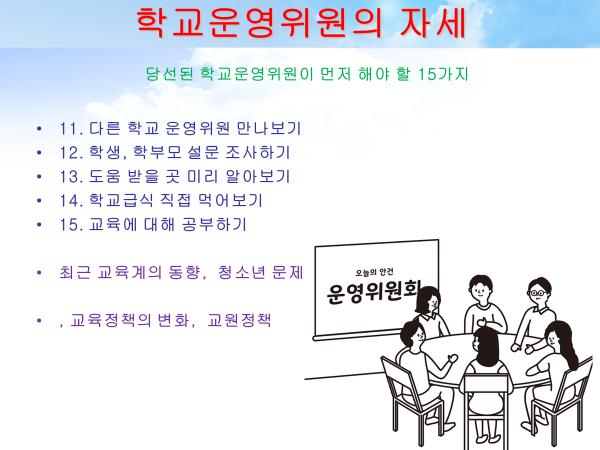 학교운영위원의 자세

당선된 학교운영위원이 먼저 해야 할 15가지

• 11. 다른 학교 운영위원 만나보기
• 12. 학생, 학부모 설문 조사하기
• 13. 도움 받을 곳 미리 알아보기
• 14. 학교급식 직접 먹어보기
• 15. 교육에 대해 공부하기

• 최근 교육계의 동향, 청소년 문제

• , 교육정책의 변화, 교원정책

오늘의 안건
운영위원회